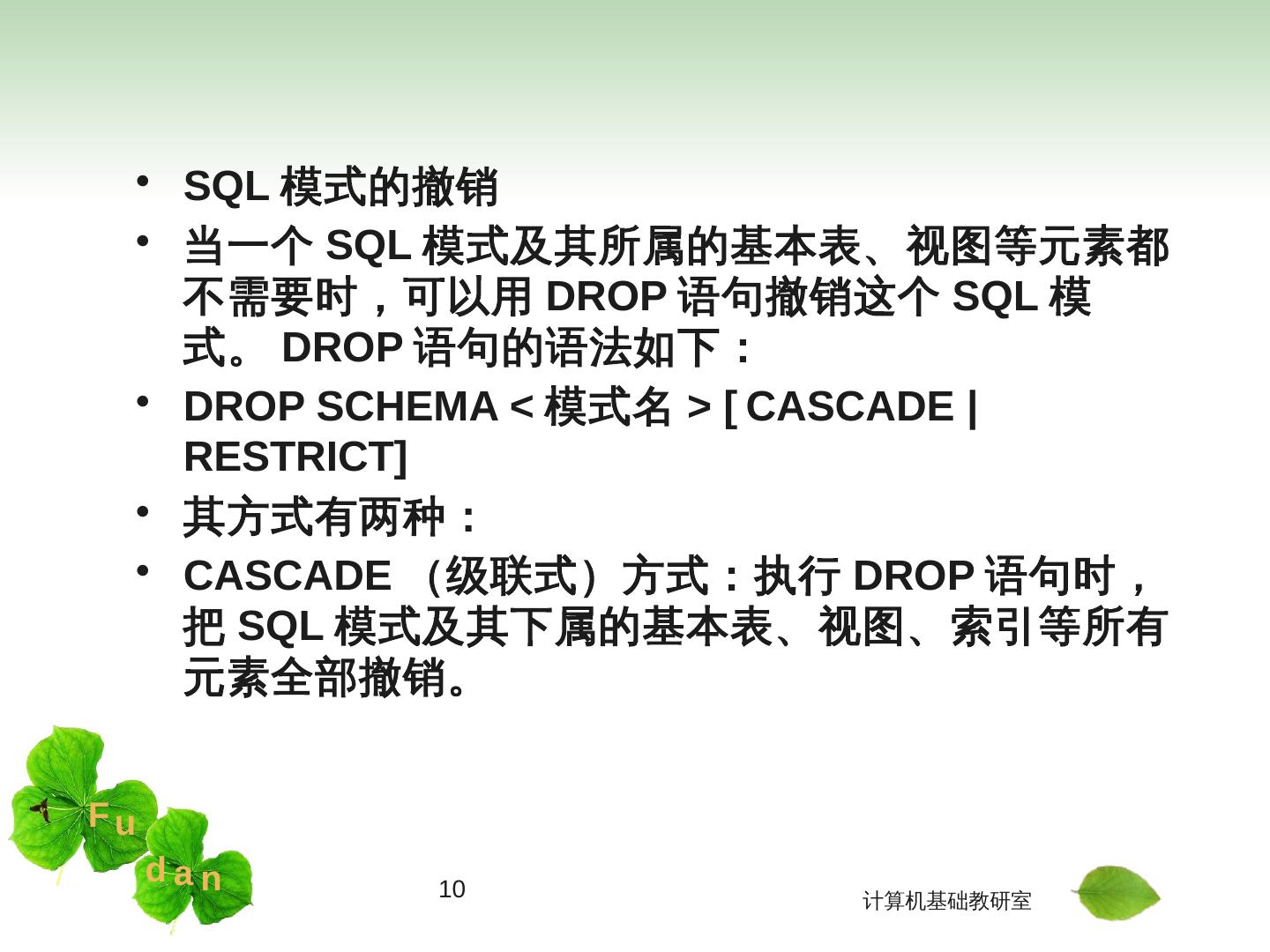 • SQL 模式的撤销

• 当一个 SQL 模式及其所属的基本表、视图等元素都不需要时，可以用 DROP 语句撤销这个 SQL 模式。 DROP 语句的语法如下：

• DROP SCHEMA < 模式名 > [ CASCADE | RESTRICT]

• 其方式有两种：

• CASCADE （级联式）方式：执行 DROP 语句时，把 SQL 模式及其下属的基本表、视图、索引等所有元素全部撤销。

Fu
dan

10

计算机基础教研室